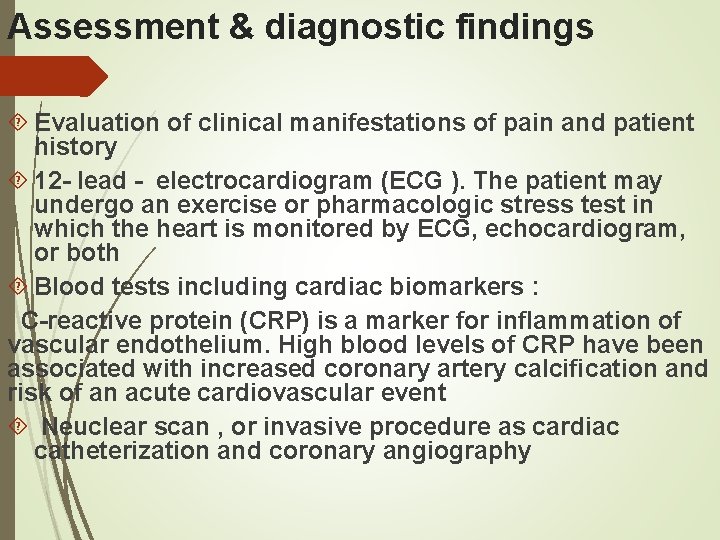 Assessment & diagnostic findings

Evaluation of clinical manifestations of pain and patient history

12- lead - electrocardiogram (ECG ). The patient may undergo an exercise or pharmacologic stress test in which the heart is monitored by ECG, echocardiogram, or both

Blood tests including cardiac biomarkers :

C-reactive protein (CRP) is a marker for inflammation of vascular endothelium. High blood levels of CRP have been associated with increased coronary artery calcification and risk of an acute cardiovascular event

Neuclear scan , or invasive procedure as cardiac catheterization and coronary angiography